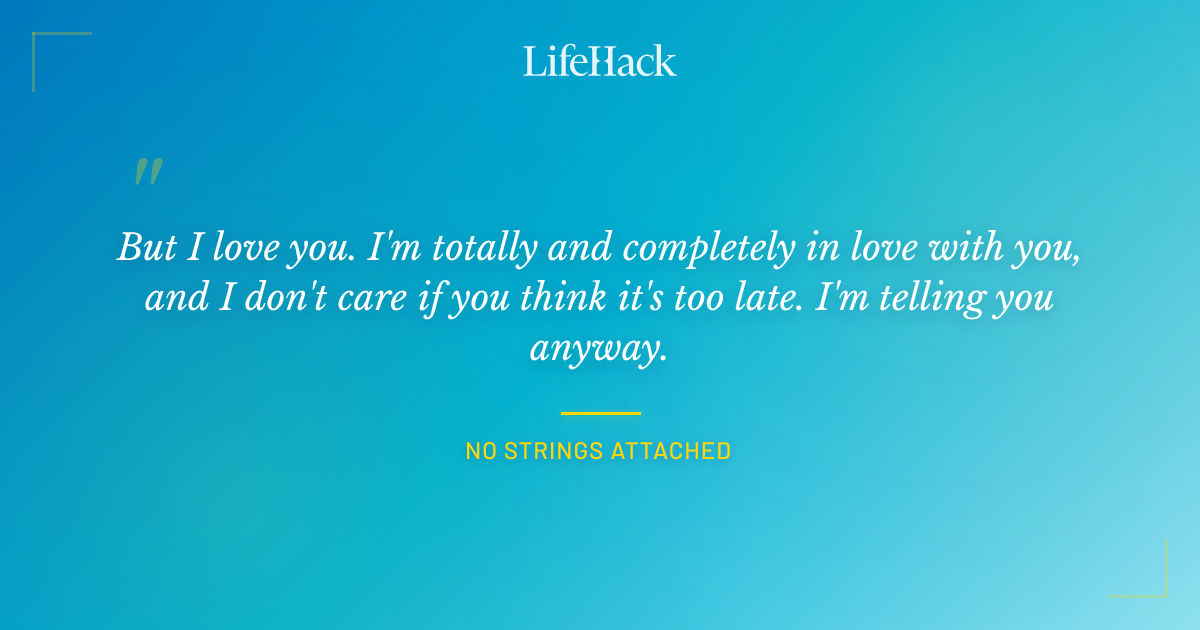 LifeHack

"

But I love you. I'm totally and completely in love with you, and I don't care if you think it's too late. I'm telling you anyway.

NO STRINGS ATTACHED